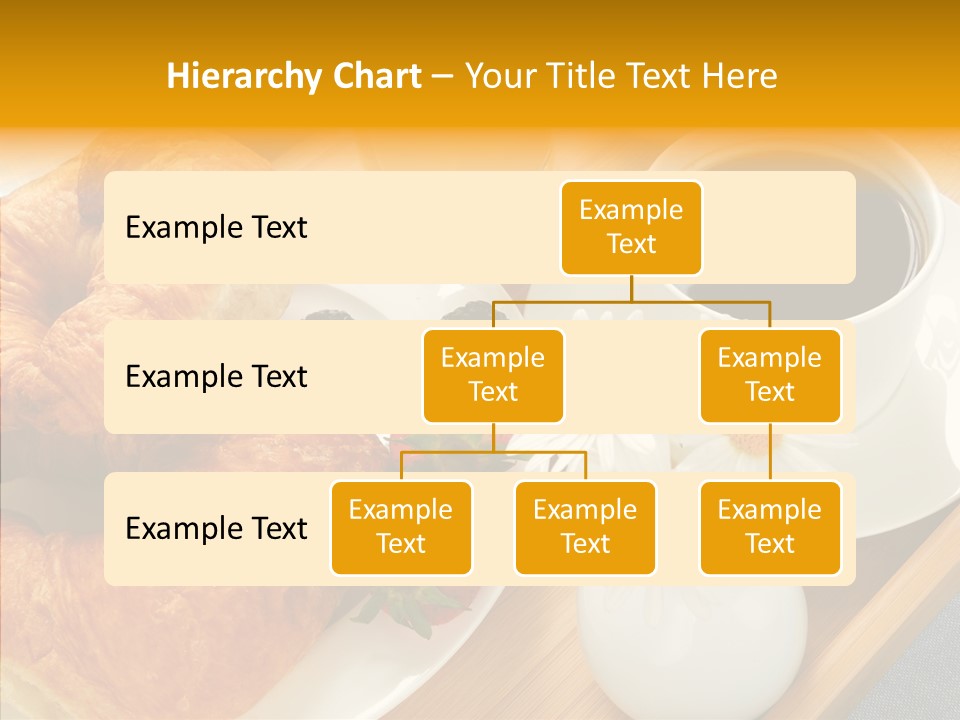 Hierarchy Chart – Your Title Text Here

Example Text

Example Text

Example Text

Example Text

Example Text

Example Text

Example Text

Example Text

Example Text